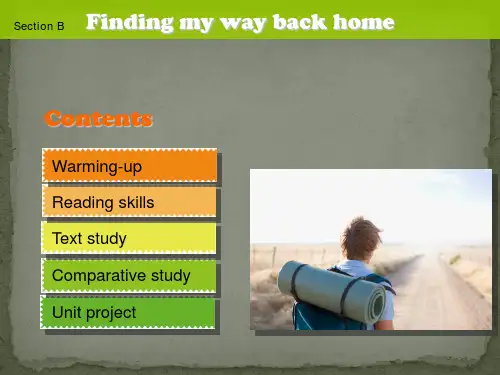 Section B Finding my way back home

Contents

Warming-up

Reading skills

Text study

Comparative study

Unit project